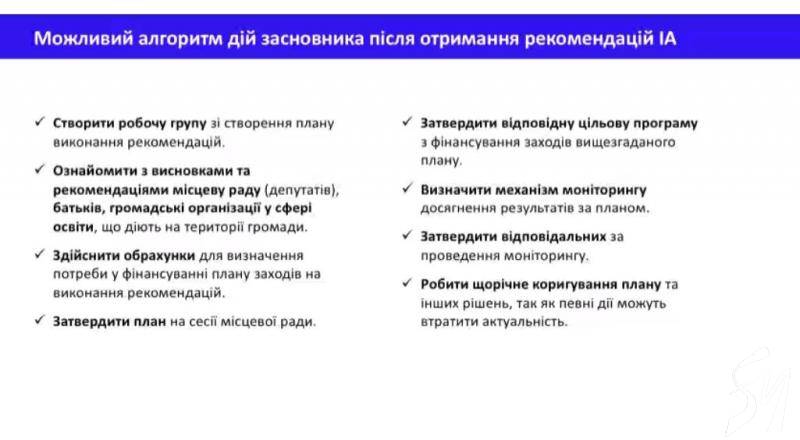 Можливий алгоритм дій засновника після отримання рекомендацій ІА

✓ Створити робочу групу зі створення плану виконання рекомендацій.

✓ Ознайомити з висновками та рекомендаціями місцеву раду (депутатів), батьків, громадські організації у сфері освіти, що діють на території громади.

✓ Здійснити обрахунки для визначення потреби у фінансуванні плану заходів на виконання рекомендацій.

✓ Затвердити план на сесії місцевої ради.

✓ Затвердити відповідну цільову програму з фінансування заходів вищезгаданого плану.

✓ Визначити механізм моніторингу досягнення результатів за планом.

✓ Затвердити відповідальних за проведення моніторингу.

✓ Робити щорічне коригування плану та інших рішень, так як певні дії можуть втратити актуальність.